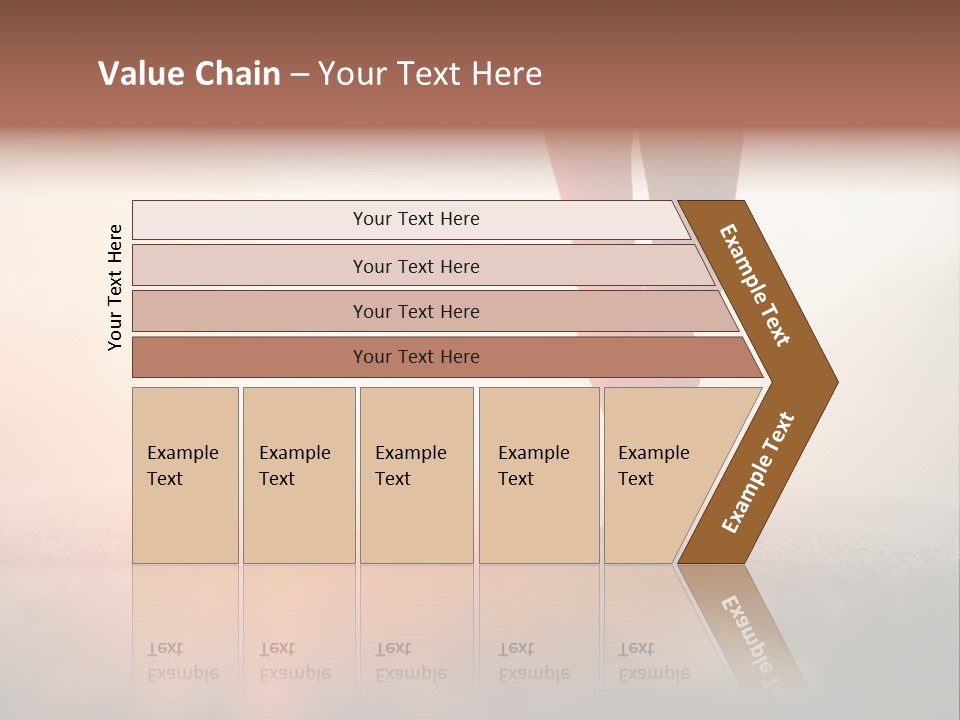 Value Chain – Your Text Here

Your Text Here

Your Text Here

Your Text Here

Your Text Here

Your Text Here

Example Text

Example Text

Example Text

Example Text

Example Text

Example Text

Example Text